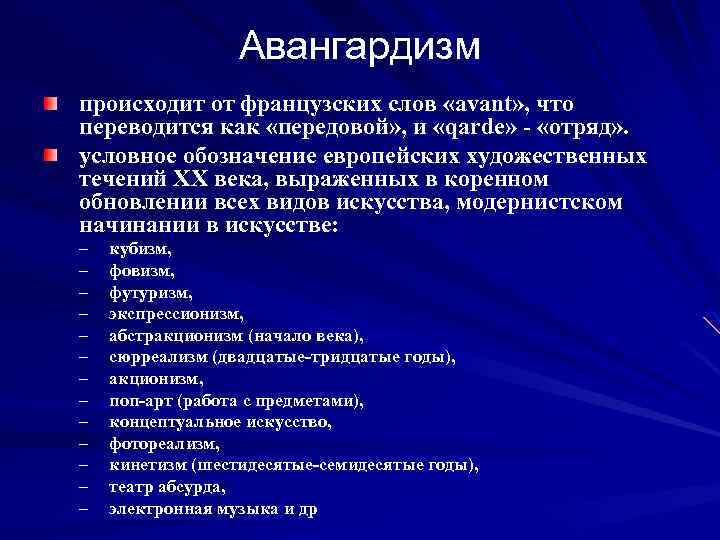 Авангардизм

происходит от французских слов «avant», что переводится как «передовой», и «qarde» - «отряд».

условное обозначение европейских художественных течений XX века, выраженных в коренном обновлении всех видов искусства, модернистском начинании в искусстве:

– кубизм,
– фовизм,
– футуризм,
– экспрессионизм,
– абстракционизм (начало века),
– сюрреализм (двадцатые-тридцатые годы),
– акционизм,
– поп-арт (работа с предметами),
– концептуальное искусство,
– фотореализм,
– кинетизм (шестидесятые-семидесятые годы),
– театр абсурда,
– электронная музыка и др